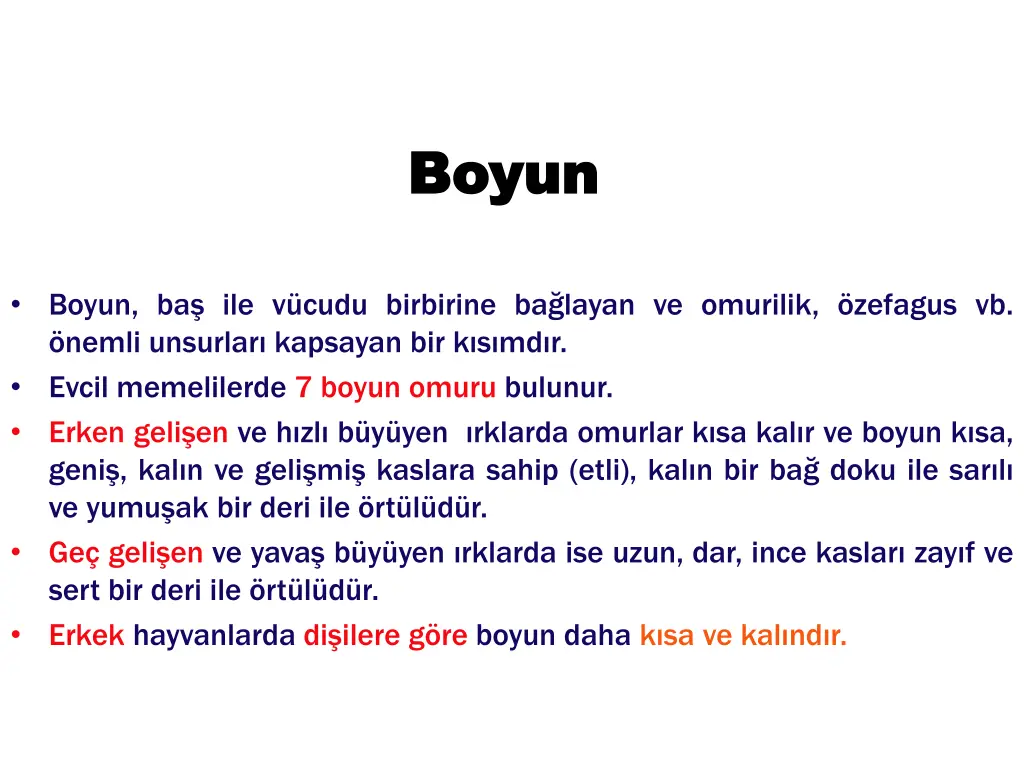 Boyun

• Boyun, baş ile vücudu birbirine bağlayan ve omurilik, özefagus vb. önemli unsurları kapsayan bir kısımdır.
• Evcil memelilerde 7 boyun omuru bulunur.
• Erken gelişen ve hızlı büyüyen ırklarda omurlar kısa kalır ve boyun kısa, geniş, kalın ve gelişmiş kaslara sahip (etli), kalın bir bağ doku ile sarılı ve yumuşak bir deri ile örtülüdür.
• Geç gelişen ve yavaş büyüyen ırklarda ise uzun, dar, ince kasları zayıf ve sert bir deri ile örtülüdür.
• Erkek hayvanlarda dişilere göre boyun daha kısa ve kalındır.